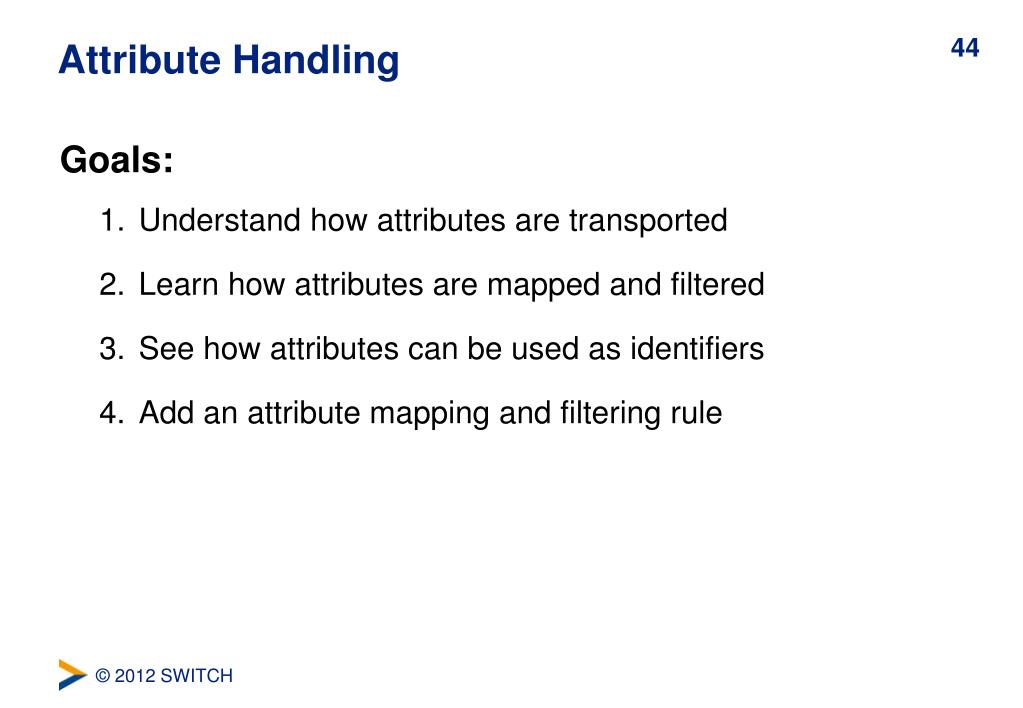 Attribute Handling

44

Goals:

1. Understand how attributes are transported
2. Learn how attributes are mapped and filtered
3. See how attributes can be used as identifiers
4. Add an attribute mapping and filtering rule

© 2012 SWITCH